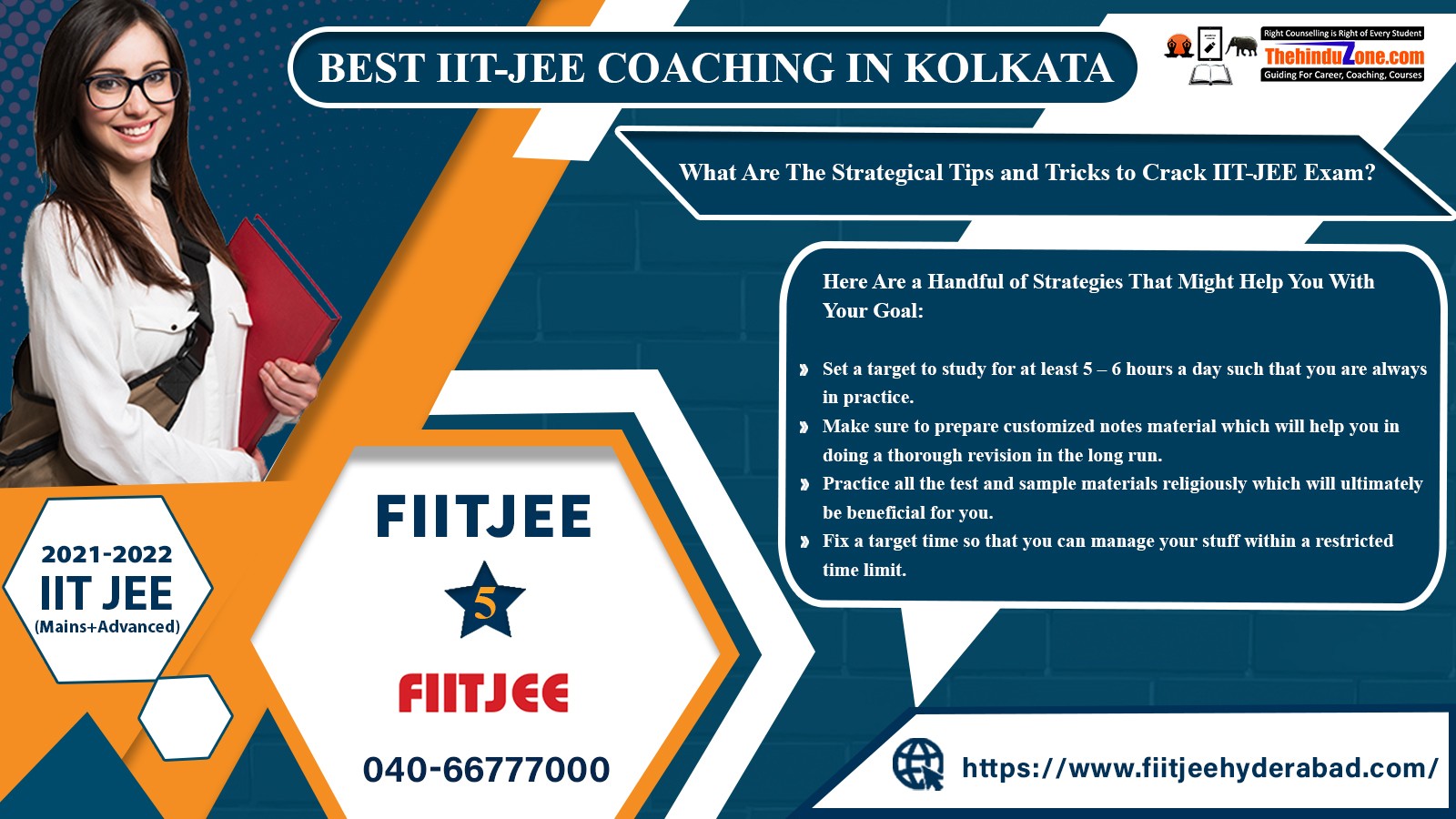 BEST IIT-JEE COACHING IN KOLKATA

Right Counselling is Right of Every Student
ThehinduZone.com
Guiding For Career, Coaching, Courses

What Are The Strategical Tips and Tricks to Crack IIT-JEE Exam?

Here Are a Handful of Strategies That Might Help You With Your Goal:

Set a target to study for at least 5 – 6 hours a day such that you are always in practice.
Make sure to prepare customized notes material which will help you in doing a thorough revision in the long run.
Practice all the test and sample materials religiously which will ultimately be beneficial for you.
Fix a target time so that you can manage your stuff within a restricted time limit.

2021-2022
IIT JEE
(Mains+Advanced)

FIITJEE
5
FIITJEE
040-66777000

https://www.fiitjeehyderabad.com/